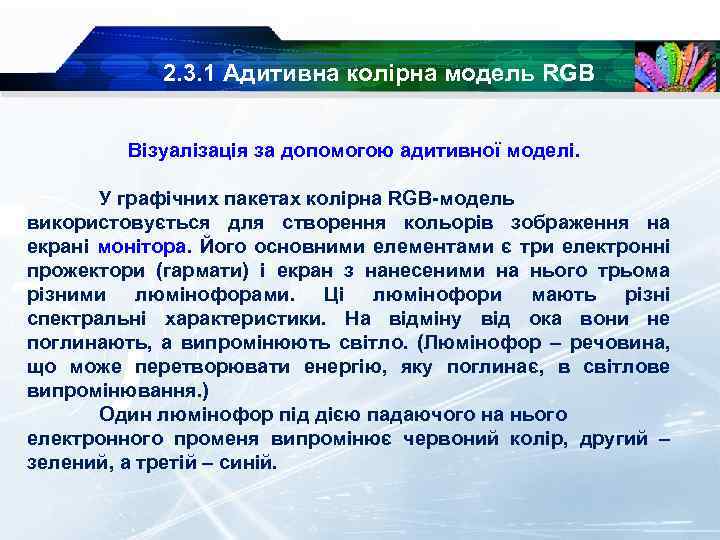 2.3.1 Адитивна колірна модель RGB

Візуалізація за допомогою адитивної моделі.

У графічних пакетах колірна RGB-модель використовується для створення кольорів зображення на екрані монітора. Його основними елементами є три електронні прожектори (гармати) і екран з нанесеними на нього трьома різними люмінофорами. Ці люмінофори мають різні спектральні характеристики. На відміну від ока вони не поглинають, а випромінюють світло. (Люмінофор – речовина, що може перетворювати енергію, яку поглинає, в світлове випромінювання.)

Один люмінофор під дією падаючого на нього електронного променя випромінює червоний колір, другий – зелений, а третій – синій.